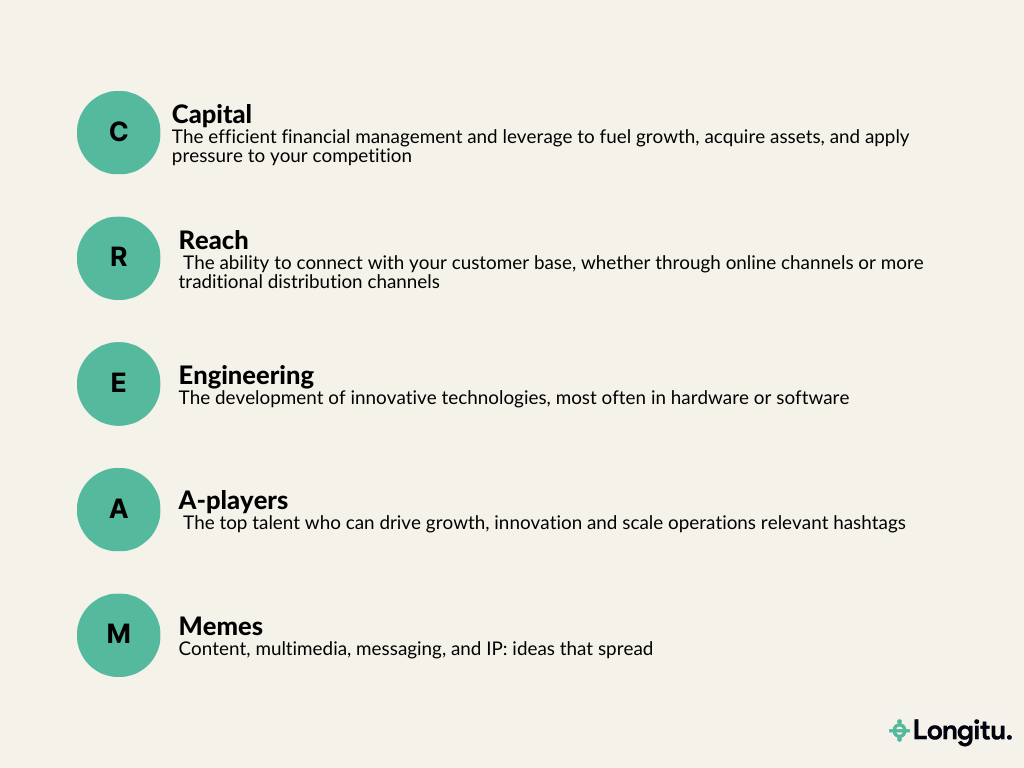 C

Capital
The efficient financial management and leverage to fuel growth, acquire assets, and apply pressure to your competition

R

Reach
The ability to connect with your customer base, whether through online channels or more traditional distribution channels

E

Engineering
The development of innovative technologies, most often in hardware or software

A

A-players
The top talent who can drive growth, innovation and scale operations relevant hashtags

M

Memes
Content, multimedia, messaging, and IP: ideas that spread

Longitu.